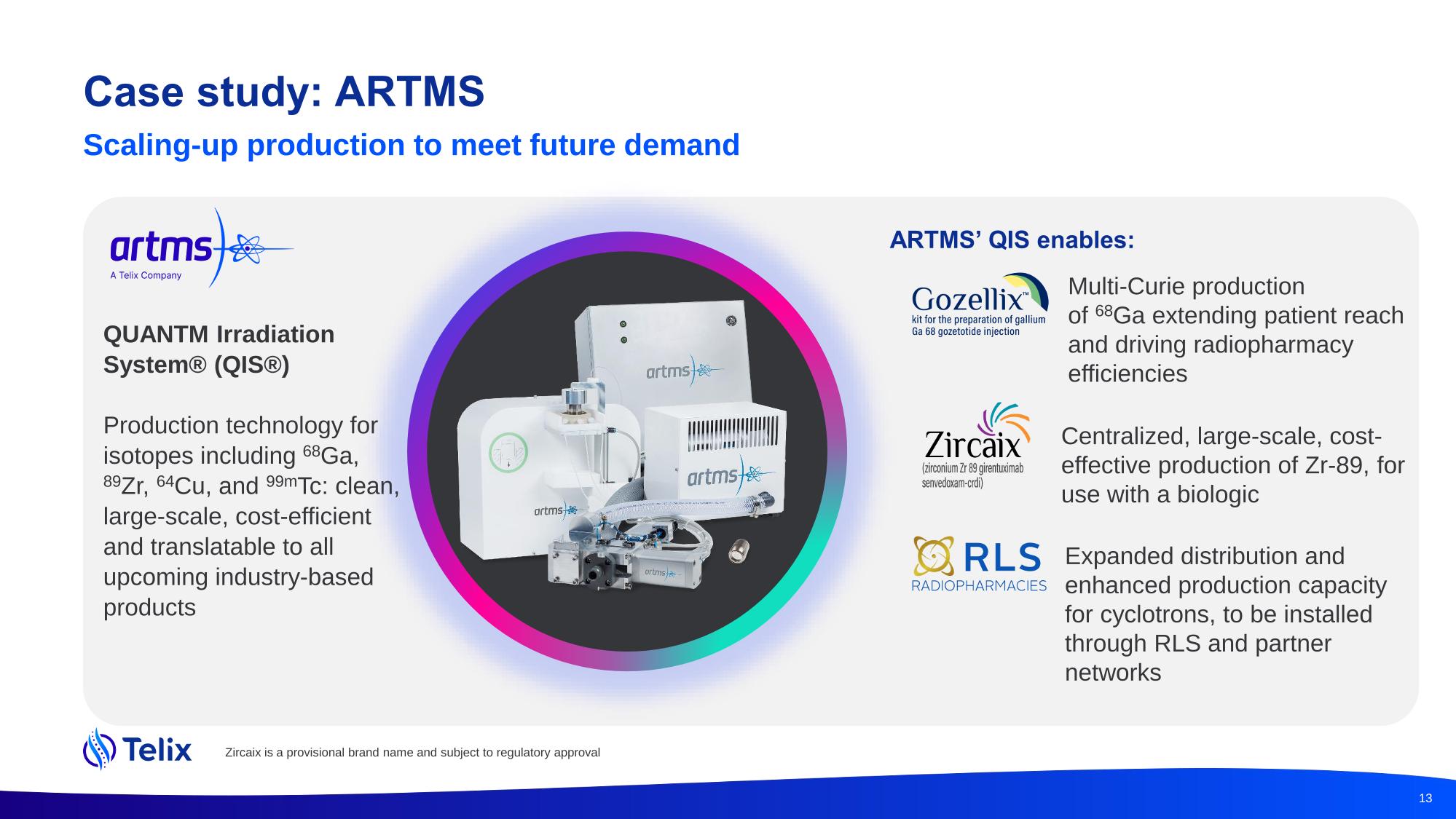 Case study: ARTMS

Scaling-up production to meet future demand

artms
A Telix Company

QUANTM Irradiation System® (QIS®)

Production technology for isotopes including $^{68}$Ga, $^{89}$Zr, $^{64}$Cu, and $^{99m}$Tc: clean, large-scale, cost-efficient and translatable to all upcoming industry-based products

artms

artms

artms

artms

ARTMS' QIS enables:

Gozellix™
kit for the preparation of gallium Ga 68 gozetotide injection

Multi-Curie production of $^{68}$Ga extending patient reach and driving radiopharmacy efficiencies

Zircaix
(zirconium Zr 89 girentuximab senvedoxam-crdi)

Centralized, large-scale, cost-effective production of Zr-89, for use with a biologic

RLS
RADIOPHARMACIES

Expanded distribution and enhanced production capacity for cyclotrons, to be installed through RLS and partner networks

Telix

Zircaix is a provisional brand name and subject to regulatory approval

13